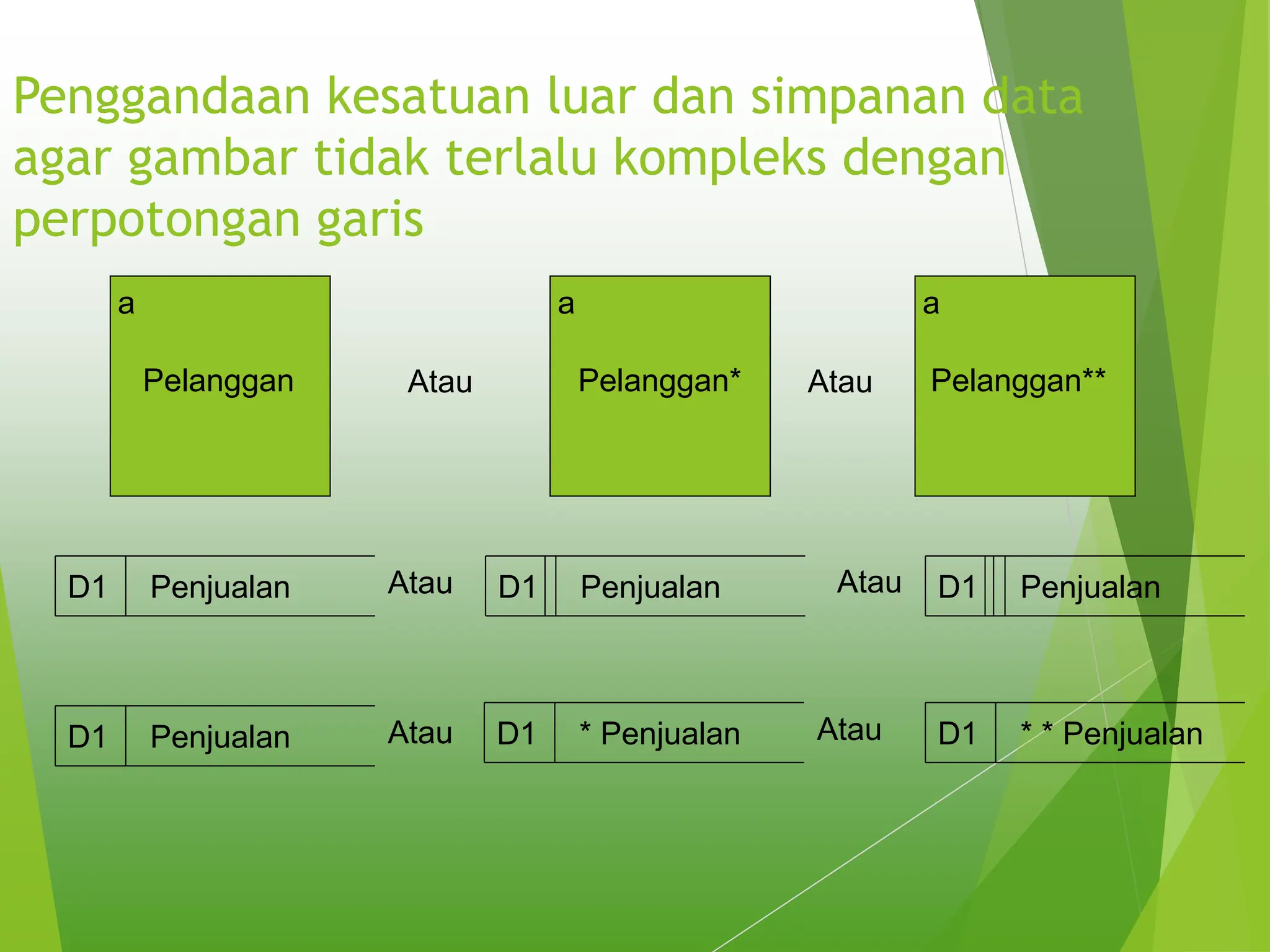 Penggandaan kesatuan luar dan simpanan data agar gambar tidak terlalu kompleks dengan perpotongan garis

a

Pelanggan

Atau

a

Pelanggan*

Atau

a

Pelanggan**

D1 Penjualan

Atau

D1 Penjualan

Atau

D1 Penjualan

D1 Penjualan

Atau

D1 * Penjualan

Atau

D1 * * Penjualan